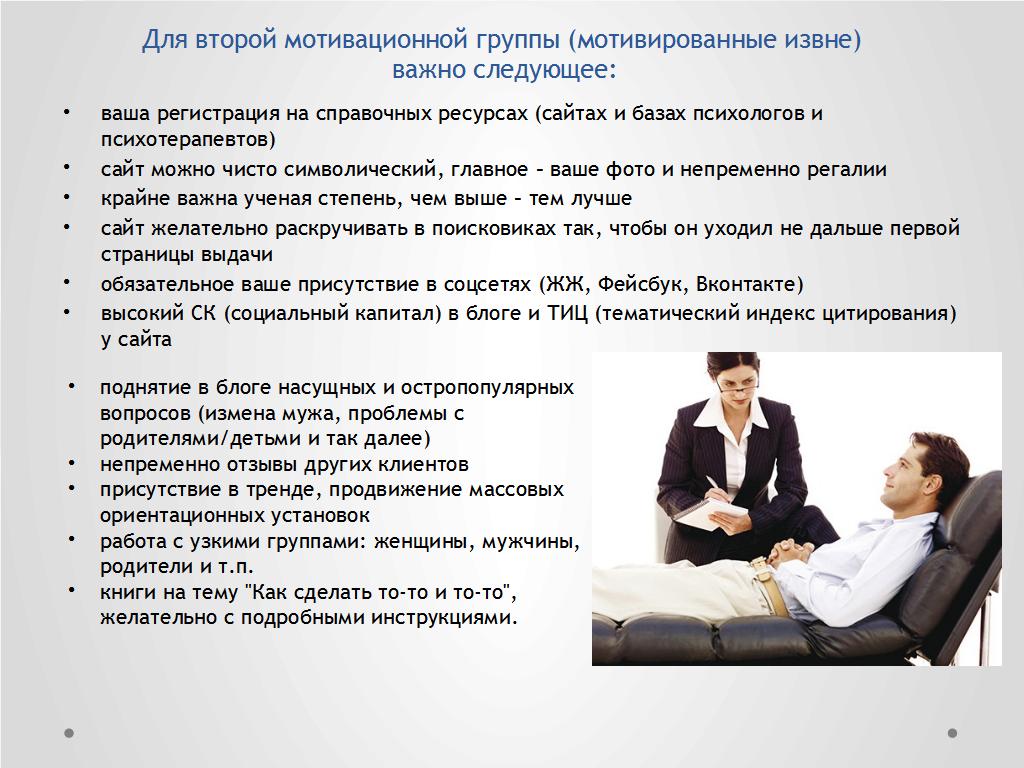 Для второй мотивационной группы (мотивированные извне) важно следующее:

• ваша регистрация на справочных ресурсах (сайтах и базах психологов и психотерапевтов)
• сайт можно чисто символический, главное – ваше фото и непременно регалии
• крайне важна ученая степень, чем выше – тем лучше
• сайт желательно раскручивать в поисковиках так, чтобы он уходил не дальше первой страницы выдачи
• обязательное ваше присутствие в соцсетях (ЖЖ, Фейсбук, Вконтакте)
• высокий СК (социальный капитал) в блоге и ТИЦ (тематический индекс цитирования) у сайта

• поднятие в блоге насущных и остропопулярных вопросов (измена мужа, проблемы с родителями/детьми и так далее)
• непременно отзывы других клиентов
• присутствие в тренде, продвижение массовых ориентационных установок
• работа с узкими группами: женщины, мужчины, родители и т.п.
• книги на тему "Как сделать то-то и то-то", желательно с подробными инструкциями.